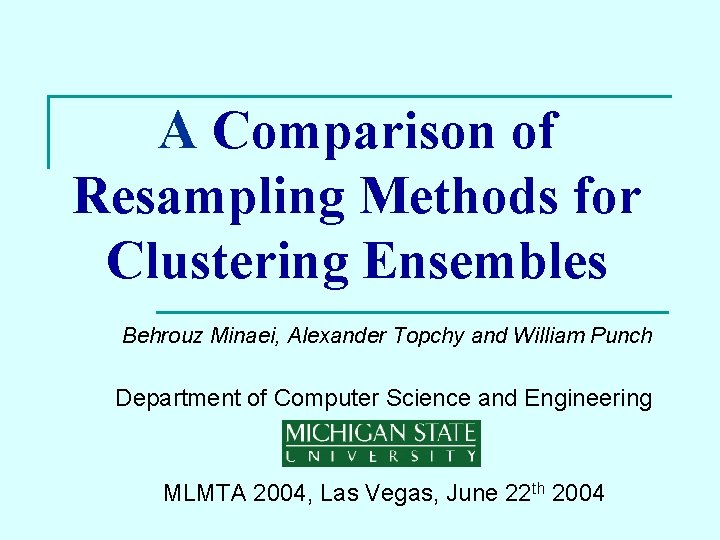 A Comparison of Resampling Methods for Clustering Ensembles

Behrouz Minaei, Alexander Topchy and William Punch

Department of Computer Science and Engineering

MICHIGAN STATE UNIVERSITY

MLMTA 2004, Las Vegas, June 22$^{th}$ 2004